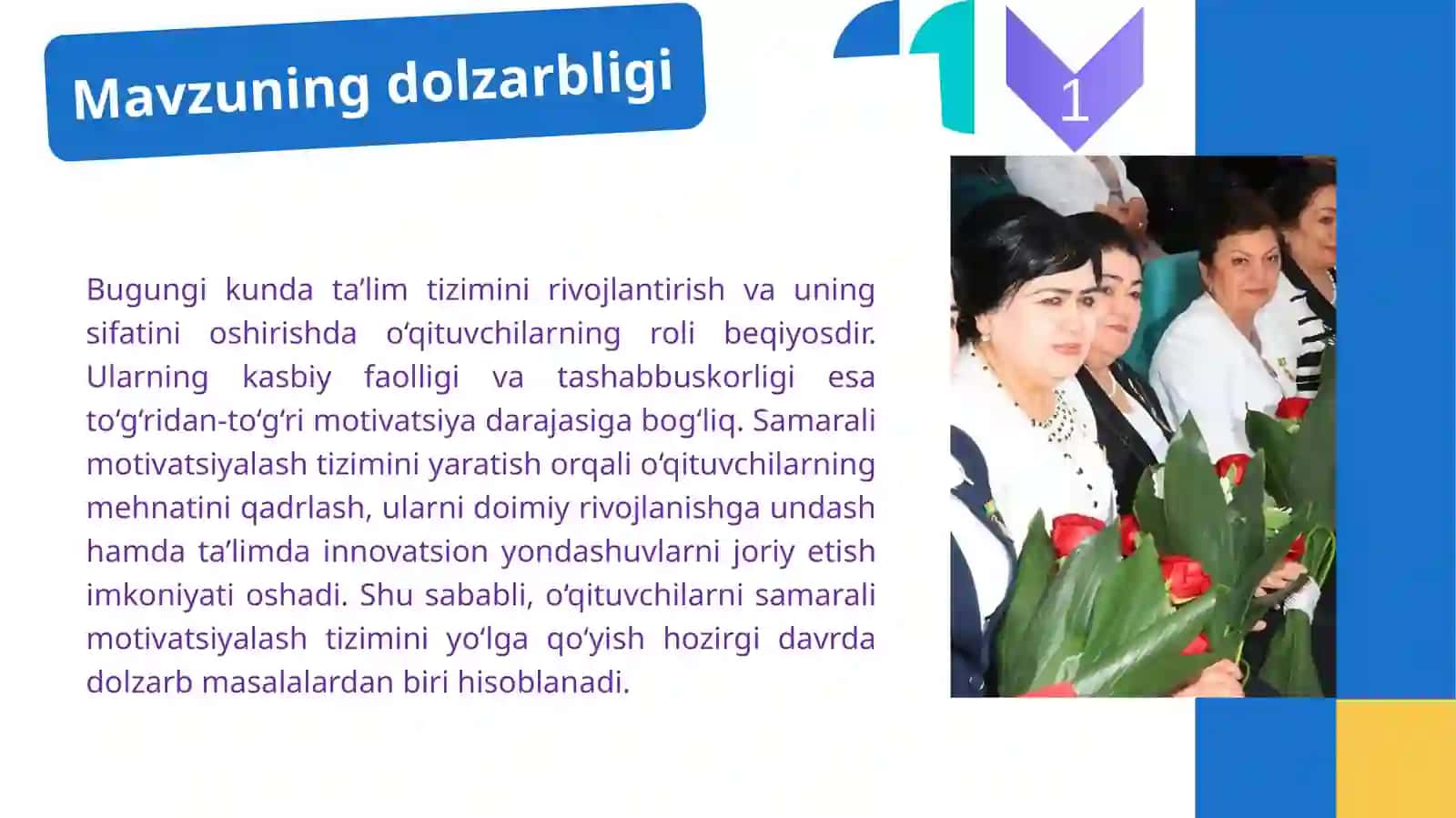 Mavzuning dolzarbligi

1

Bugungi kunda ta’lim tizimini rivojlantirish va uning sifatini oshirishda o‘qituvchilarning roli beqiyosdir. Ularning kasbiy faolligi va tashabbuskorligi esa to‘g‘ridan-to‘g‘ri motivatsiya darajasiga bog‘liq. Samarali motivatsiyalash tizimini yaratish orqali o‘qituvchilarning mehnatini qadrlash, ularni doimiy rivojlanishga undash hamda ta’limda innovatsion yondashuvlarni joriy etish imkoniyati oshadi. Shu sababli, o‘qituvchilarni samarali motivatsiyalash tizimini yo‘lga qo‘yish hozirgi davrda dolzarb masalalardan biri hisoblanadi.